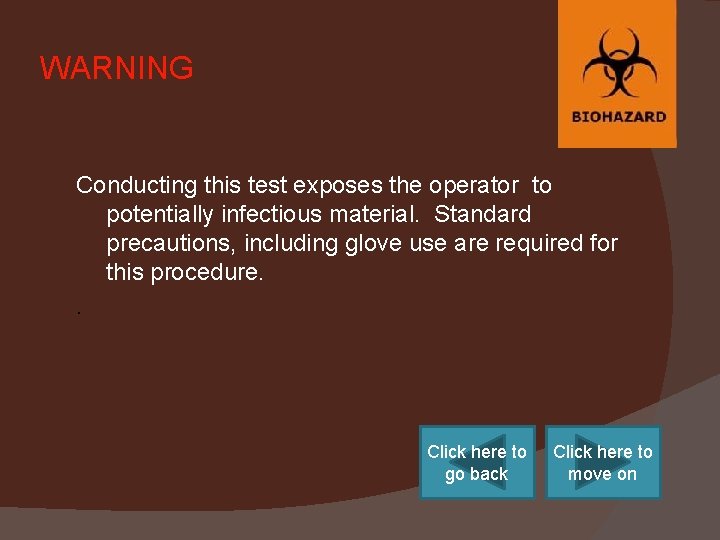 WARNING

BIOHAZARD

Conducting this test exposes the operator to potentially infectious material. Standard precautions, including glove use are required for this procedure.

.

Click here to go back

Click here to move on